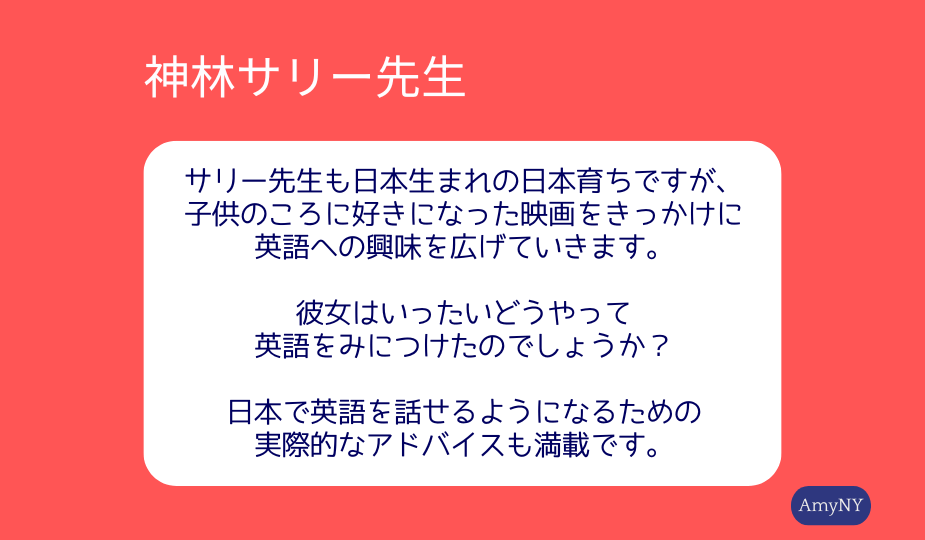 神林サリー先生

サリー先生も日本生まれの日本育ちですが、子供のころに好きになった映画をきっかけに英語への興味を広げていきます。

彼女はいったいどうやって英語をみにつけたのでしょうか？

日本で英語を話せるようになるための実際的なアドバイスも満載です。

AmyNY